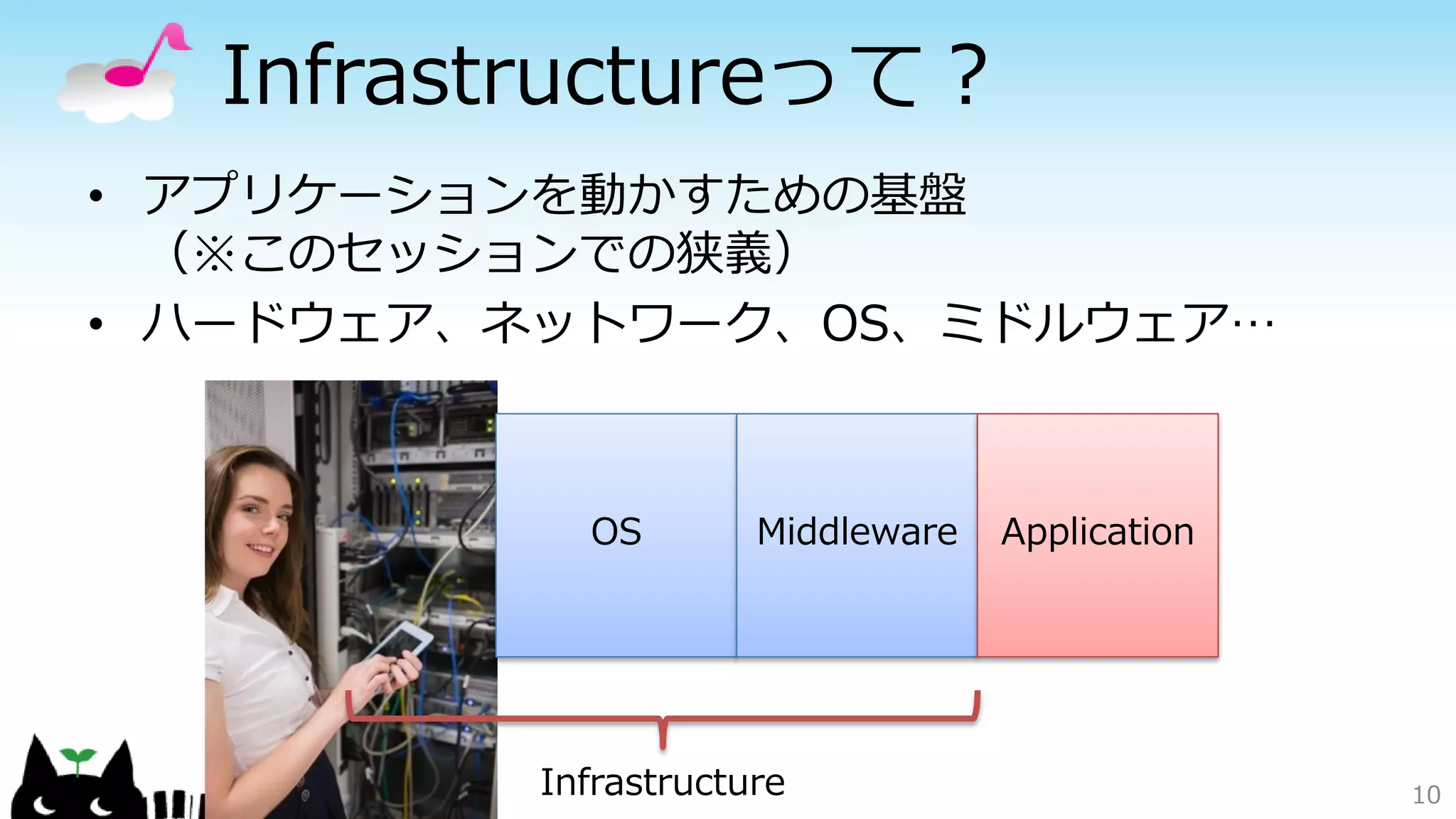 Infrastructureって？

• アプリケーションを動かすための基盤（※このセッションでの狭義）
• ハードウェア、ネットワーク、OS、ミドルウェア…

OS

Middleware

Application

Infrastructure

10